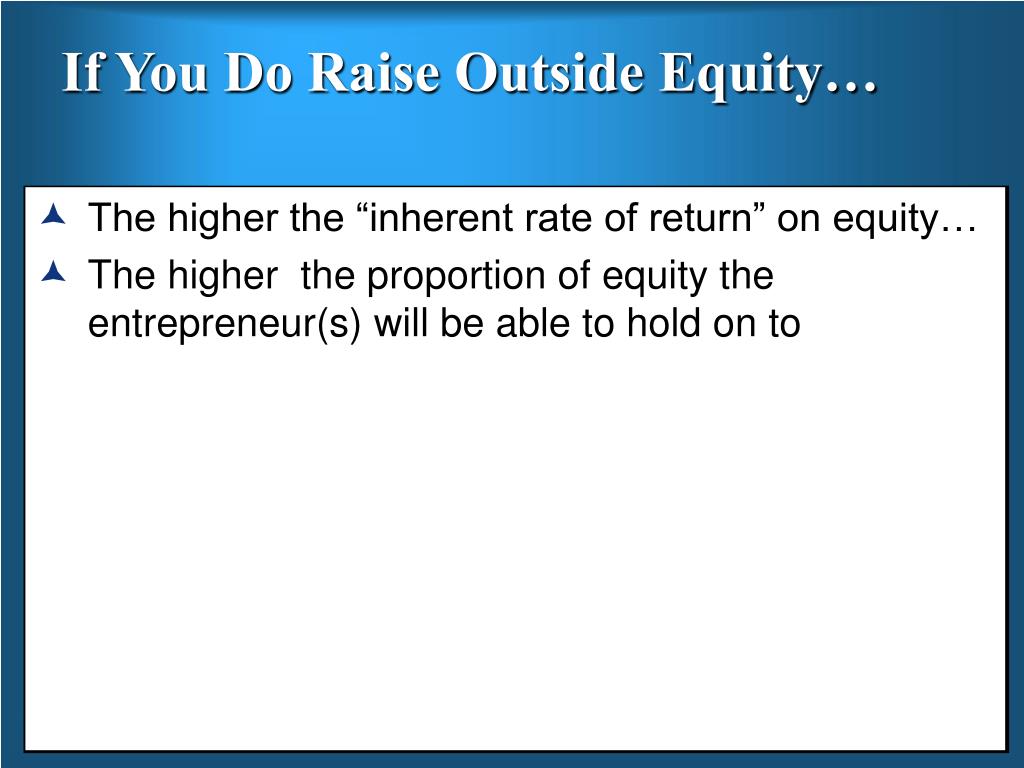 If You Do Raise Outside Equity…

The higher the “inherent rate of return” on equity…

The higher the proportion of equity the entrepreneur(s) will be able to hold on to